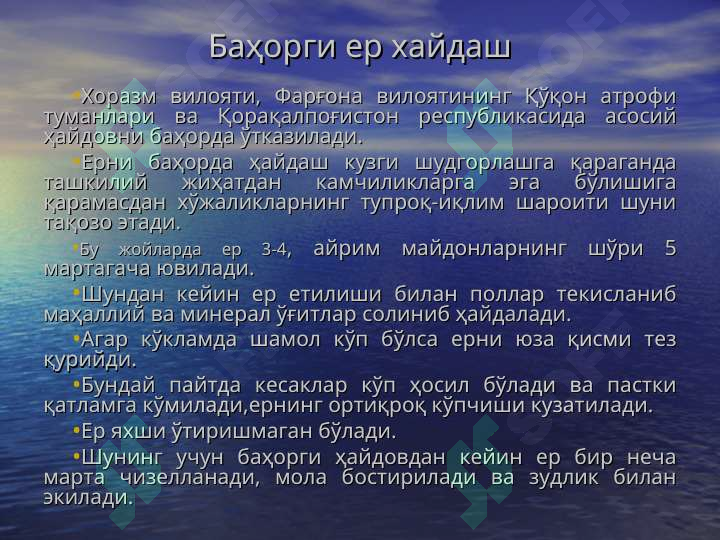 Баҳорги ер хайдаш

•Хоразм вилояти, Фарғона вилоятининг Қўқон атрофи туманлари ва Қорақалпоғистон республикасида асосий ҳайдовни баҳорда ўтказилади.

•Ерни баҳорда ҳайдаш кузги шудгорлашга қараганда ташкилий жиҳатдан камчиликларга эга бўлишига қарамасдан хўжаликларнинг тупроқ-иқлим шароити шуни тақозо этади.

•Бу жойларда ер 3-4, айрим майдонларнинг шўри 5 мартагача ювилади.

•Шундан кейин ер етилиши билан поллар текисланиб маҳаллий ва минерал ўғитлар солиниб ҳайдалади.

•Агар кўкламда шамол кўп бўлса ерни юза қисми тез қурийди.

•Бундай пайтда кесаклар кўп ҳосил бўлади ва пастки қатламга кўмилади,ернинг ортиқроқ кўпчиши кузатилади.

•Ер яхши ўтиришмаган бўлади.

•Шунинг учун баҳорги ҳайдовдан кейин ер бир неча марта чизелланади, мола бостирилади ва зудлик билан экилади.